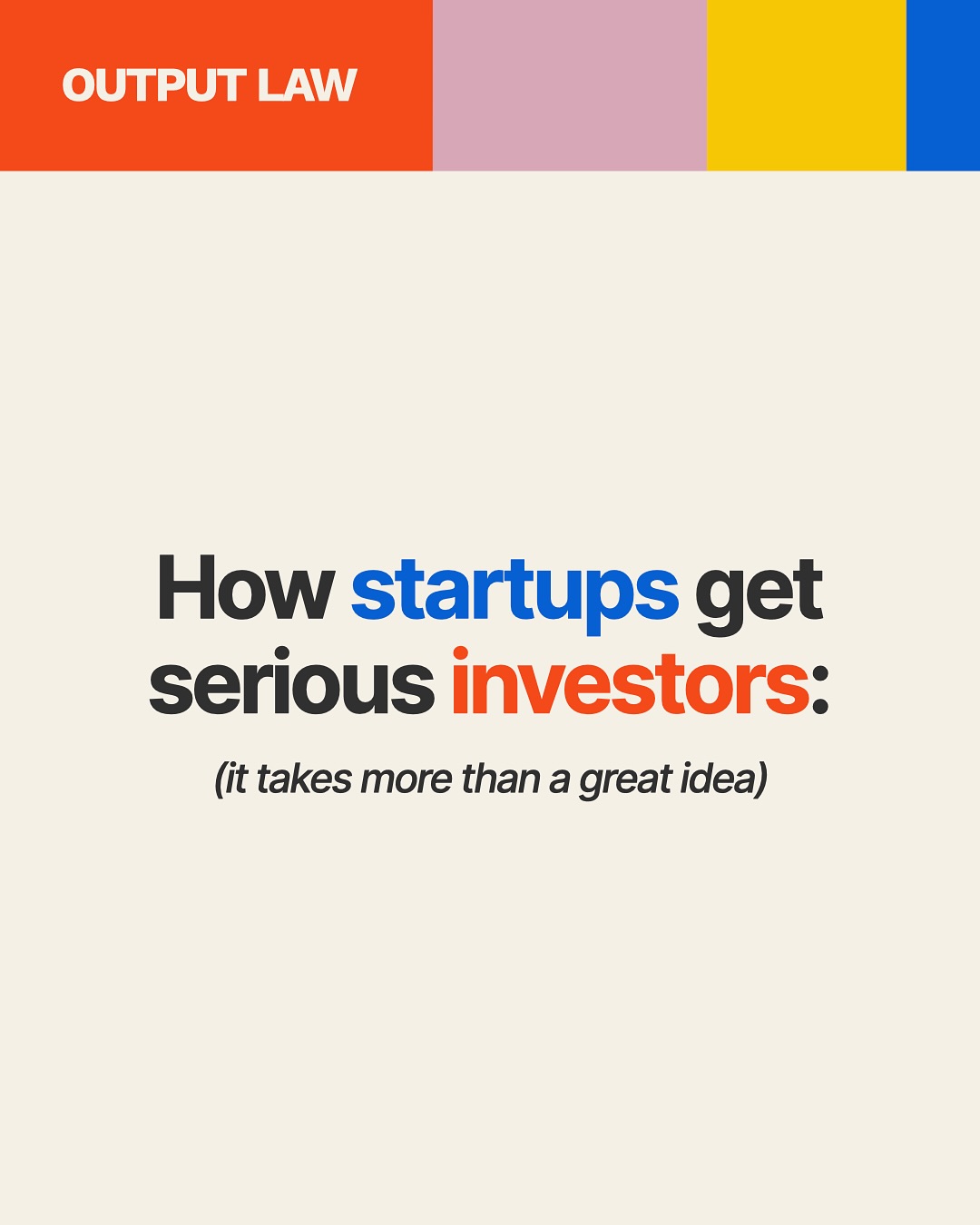 OUTPUT LAW

How startups get serious investors:

(it takes more than a great idea)